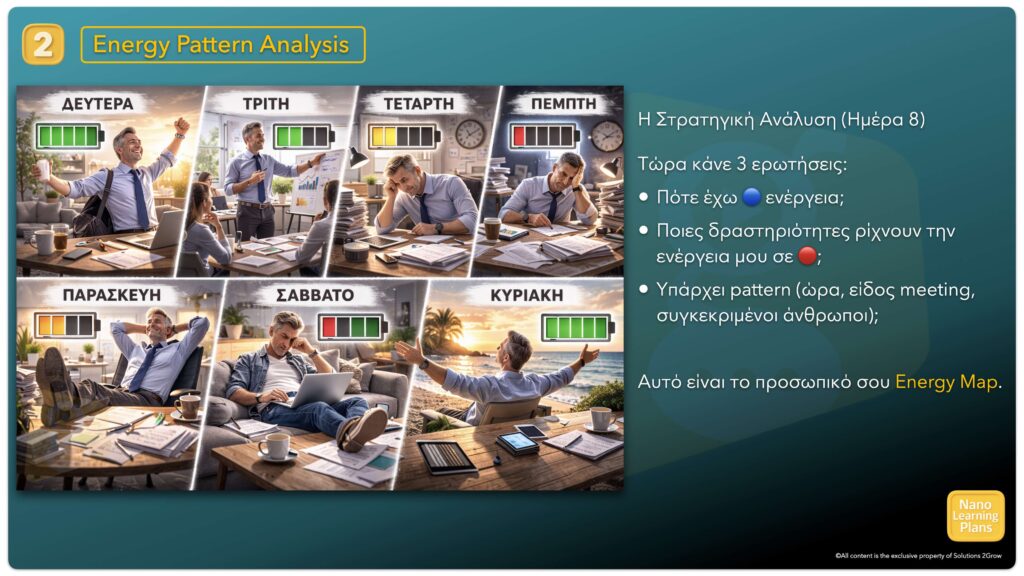 2 Energy Pattern Analysis

ΔΕΥΤΕΡΑ

ΤΡΙΤΗ

ΤΕΤΑΡΤΗ

ΠΕΜΠΤΗ

ΠΑΡΑΣΚΕΥΗ

ΣΑΒΒΑΤΟ

ΚΥΡΙΑΚΗ

Η Στρατηγική Ανάλυση (Ημέρα 8)

Τώρα κάνε 3 ερωτήσεις:

• Πότε έχω 🔵 ενέργεια;

• Ποιες δραστηριότητες ρίχνουν την ενέργεια μου σε 🔴;

• Υπάρχει pattern (ώρα, είδος meeting, συγκεκριμένοι άνθρωποι);

Αυτό είναι το προσωπικό σου Energy Map.

Nano Learning Plans

©All content is the exclusive property of Solutions 2Grow